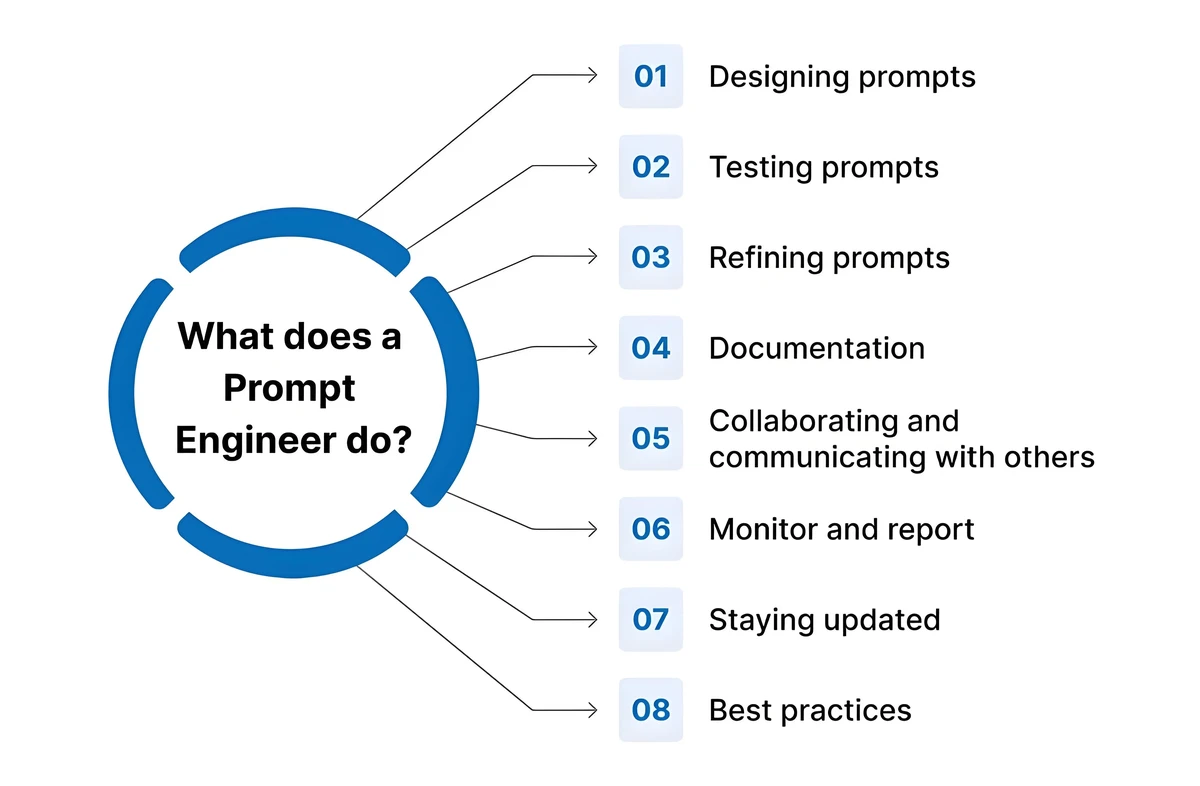 What does a Prompt Engineer do?

01 Designing prompts

02 Testing prompts

03 Refining prompts

04 Documentation

05 Collaborating and communicating with others

06 Monitor and report

07 Staying updated

08 Best practices